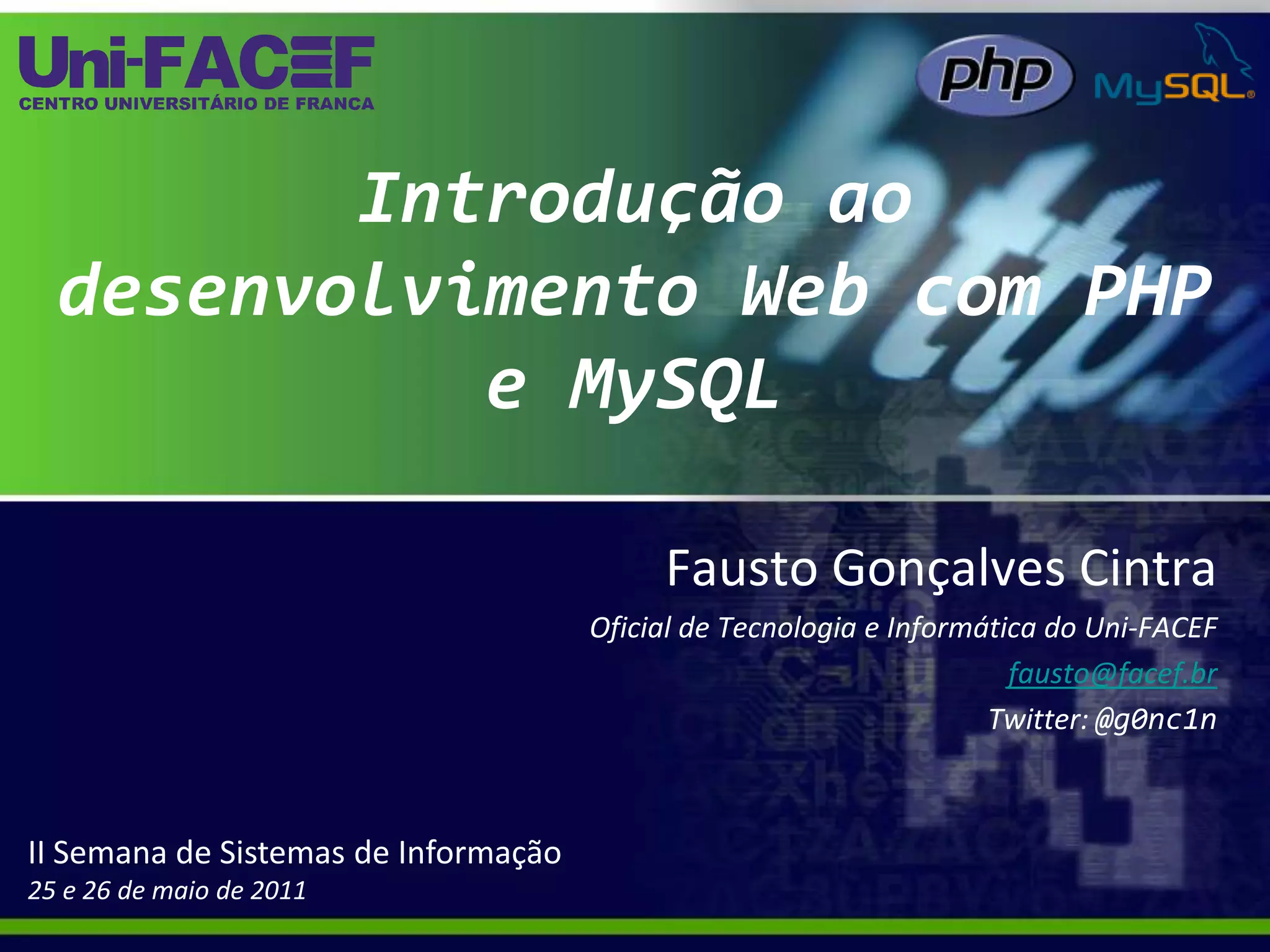 Uni-FACEF
CENTRO UNIVERSITÁRIO DE FRANCA

php

MySQL

Introdução ao desenvolvimento Web com PHP e MySQL

Fausto Gonçalves Cintra

Oficial de Tecnologia e Informática do Uni-FACEF

fausto@facef.br

Twitter: @g0nc1n

II Semana de Sistemas de Informação
25 e 26 de maio de 2011